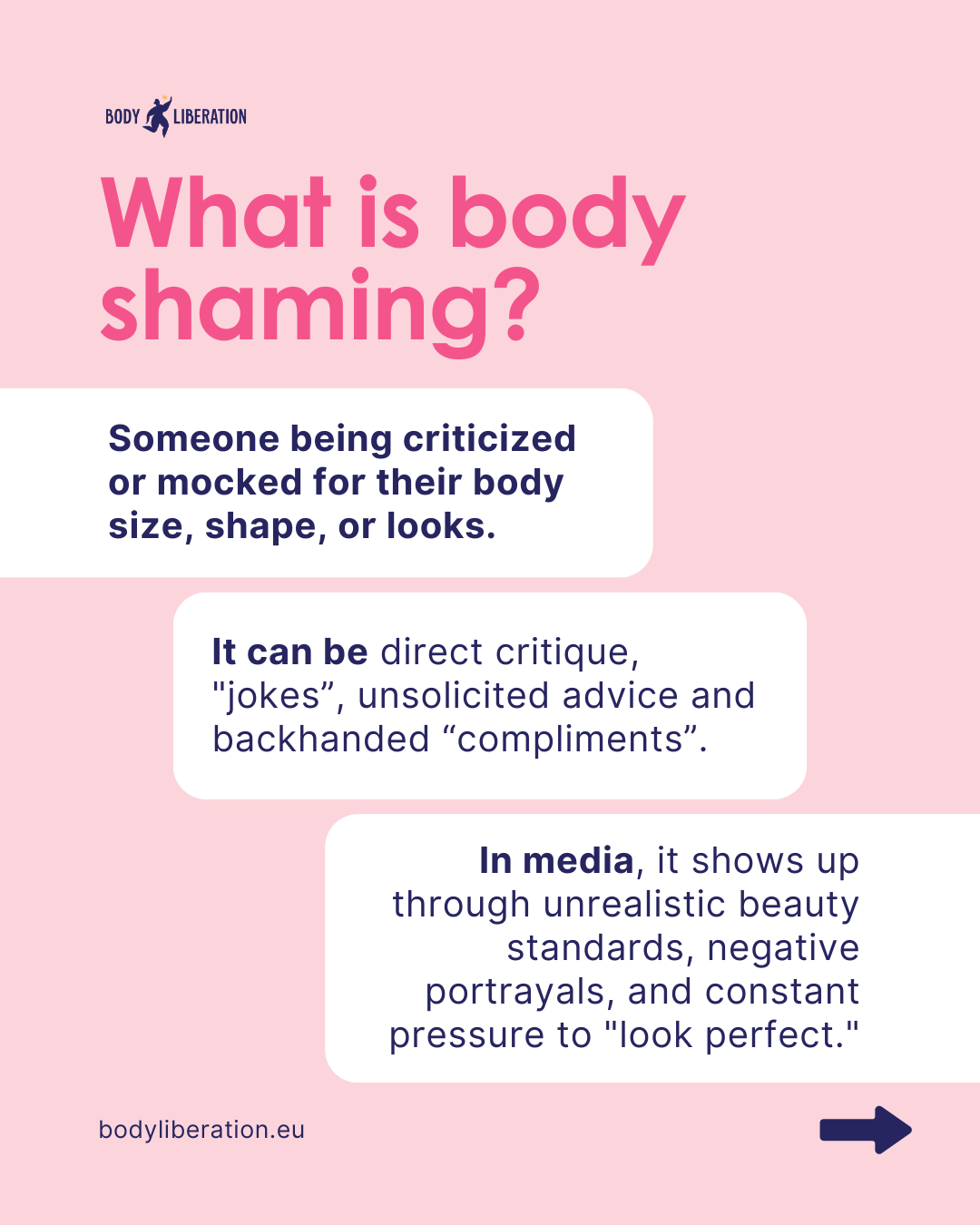 BODY LIBERATION

What is body shaming?

Someone being criticized or mocked for their body size, shape, or looks.

It can be direct critique, "jokes”, unsolicited advice and backhanded “compliments”.

In media, it shows up through unrealistic beauty standards, negative portrayals, and constant pressure to "look perfect."

bodyliberation.eu